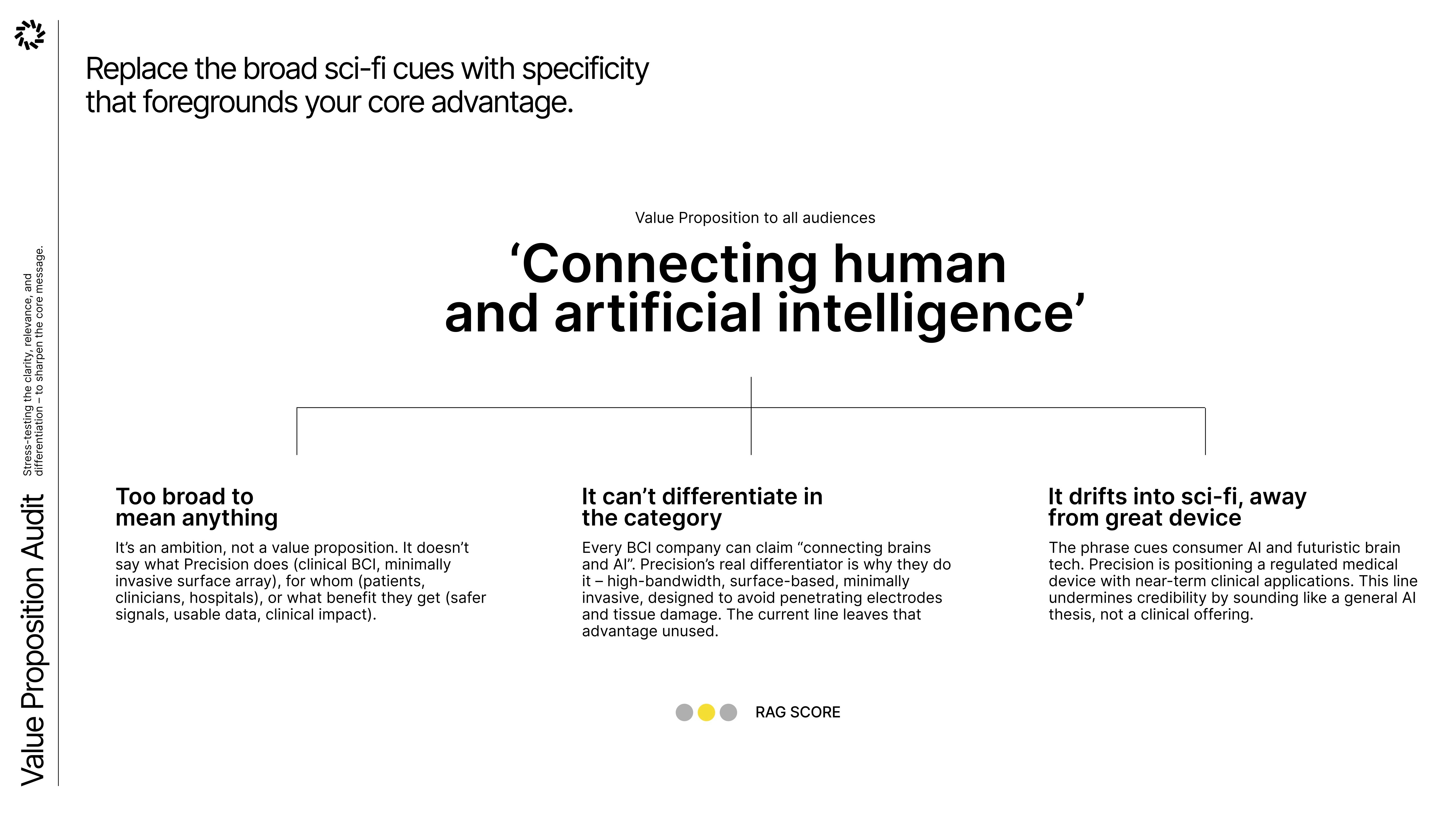 Value Proposition Audit

Stress-testing the clarity, relevance, and differentiation – to sharpen the core message.

Replace the broad sci-fi cues with specificity that foregrounds your core advantage.

Value Proposition to all audiences

‘Connecting human and artificial intelligence’

Too broad to mean anything

It’s an ambition, not a value proposition. It doesn’t say what Precision does (clinical BCI, minimally invasive surface array), for whom (patients, clinicians, hospitals), or what benefit they get (safer signals, usable data, clinical impact).

It can’t differentiate in the category

Every BCI company can claim “connecting brains and AI”. Precision’s real differentiator is why they do it – high-bandwidth, surface-based, minimally invasive, designed to avoid penetrating electrodes and tissue damage. The current line leaves that advantage unused.

It drifts into sci-fi, away from great device

The phrase cues consumer AI and futuristic brain tech. Precision is positioning a regulated medical device with near-term clinical applications. This line undermines credibility by sounding like a general AI thesis, not a clinical offering.

RAG SCORE